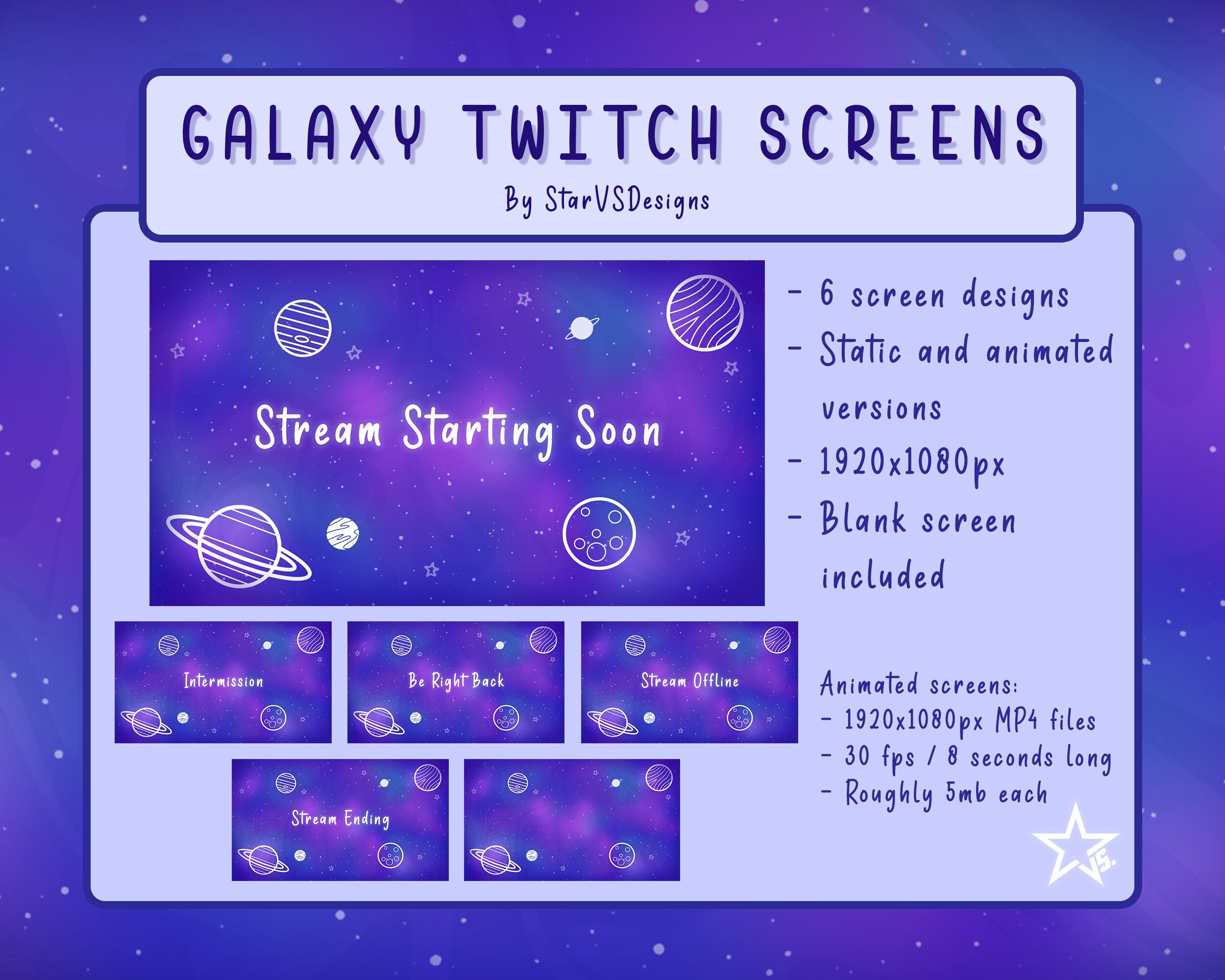 GALAXY TWITCH SCREENS

By StarVSDesigns

Stream Starting Soon

- 6 screen designs
- Static and animated versions
- 1920x1080px
- Blank screen included

Intermission

Be Right Back

Stream Offline

Stream Ending

Animated screens:
- 1920x1080px MP4 files
- 30 fps / 8 seconds long
- Roughly 5mb each

VS.